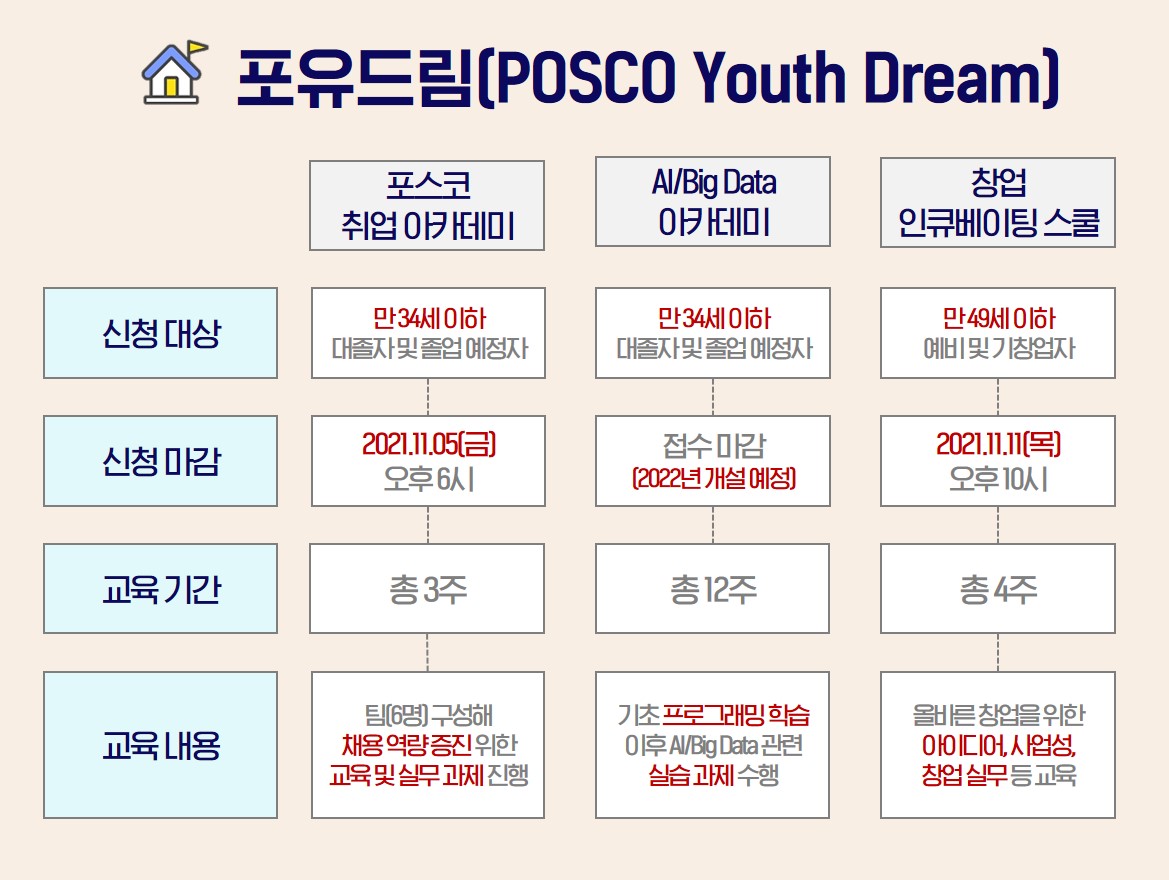 포유드림(POSCO Youth Dream)

| | 포스코 취업 아카데미 | AI/Big Data 아카데미 | 창업 인큐베이팅 스쿨 |
|---|---|---|---|
| 신청 대상 | 만 34세 이하 대졸자 및 졸업 예정자 | 만 34세 이하 대졸자 및 졸업 예정자 | 만 49세 이하 예비 및 기창업자 |
| 신청 마감 | 2021.11.05(금) 오후 6시 | 접수 마감 (2022년 개설 예정) | 2021.11.11(목) 오후 10시 |
| 교육 기간 | 총 3주 | 총 12주 | 총 4주 |
| 교육 내용 | 팀(6명) 구성해 채용 역량 증진 위한 교육 및 실무 과제 진행 | 기초 프로그래밍 학습 이후 AI/Big Data 관련 실습 과제 수행 | 올바른 창업을 위한 아이디어, 사업성, 창업 실무 등 교육 |